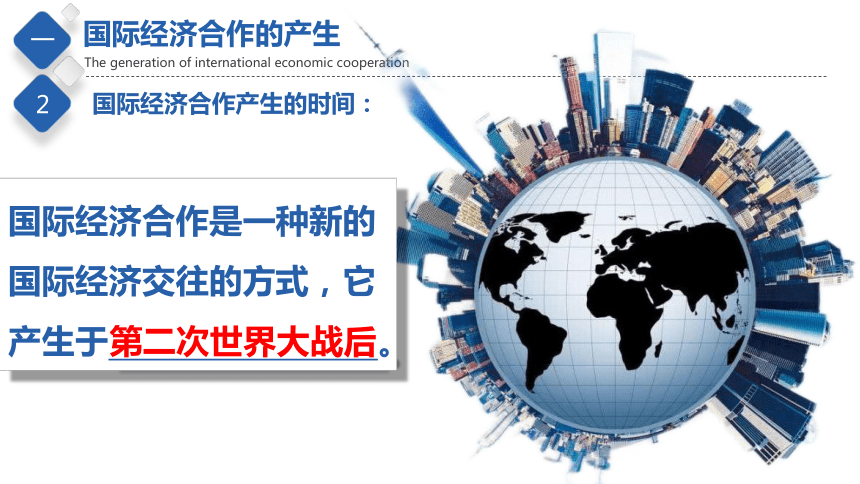 一 国际经济合作的产生
The generation of international economic cooperation

2 国际经济合作产生的时间：

国际经济合作是一种新的国际经济交往的方式，它产生于第二次世界大战后。